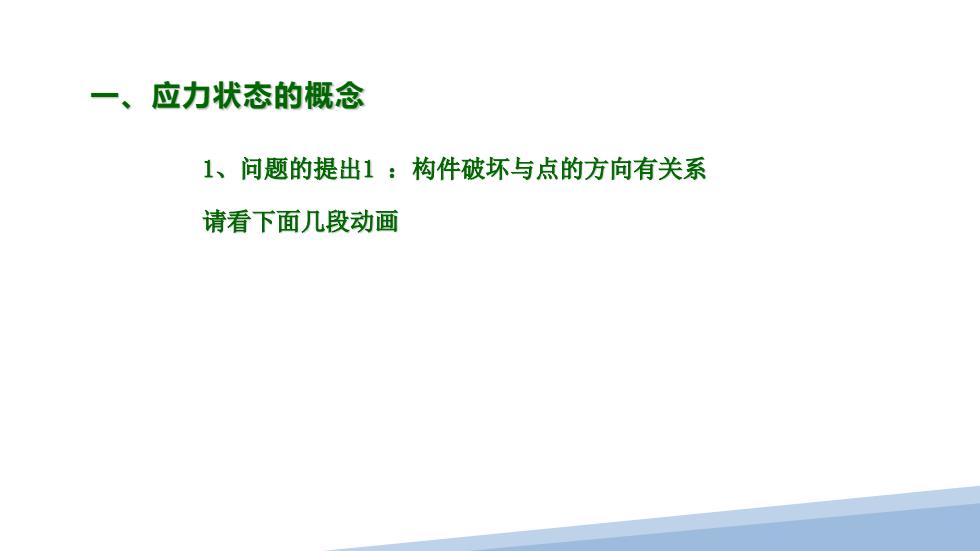 一、应力状态的概念

1、问题的提出1 ：构件破坏与点的方向有关系

请看下面几段动画